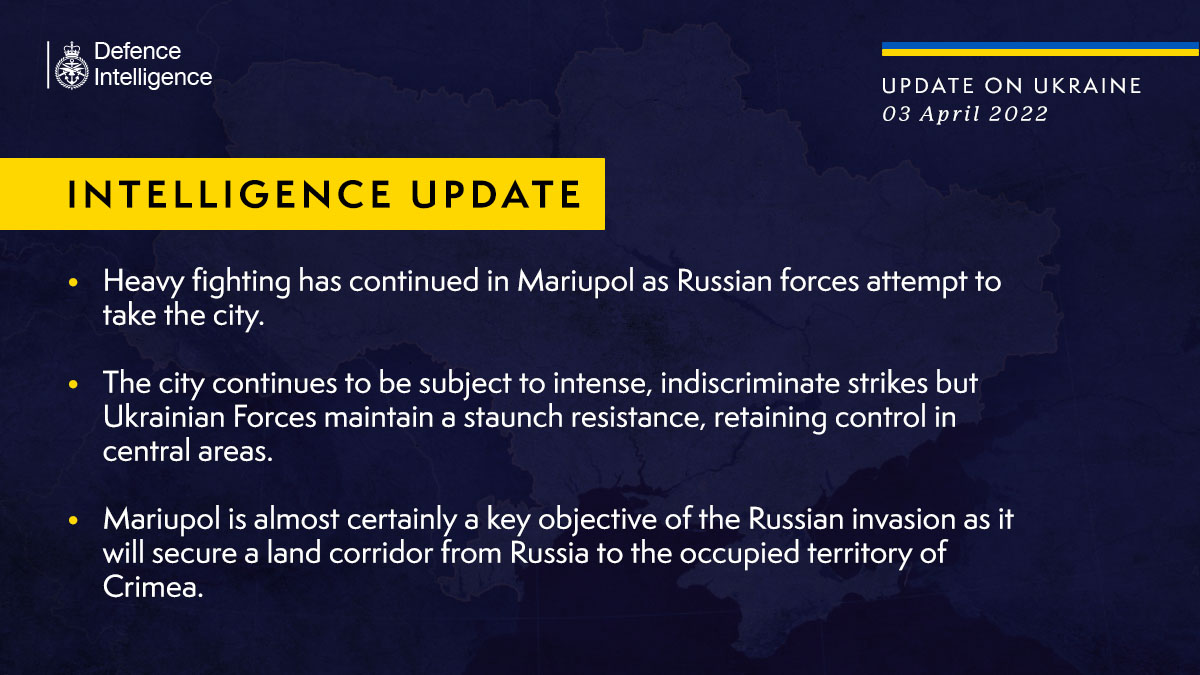 Defence Intelligence

UPDATE ON UKRAINE
03 April 2022

INTELLIGENCE UPDATE

• Heavy fighting has continued in Mariupol as Russian forces attempt to take the city.

• The city continues to be subject to intense, indiscriminate strikes but Ukrainian Forces maintain a staunch resistance, retaining control in central areas.

• Mariupol is almost certainly a key objective of the Russian invasion as it will secure a land corridor from Russia to the occupied territory of Crimea.